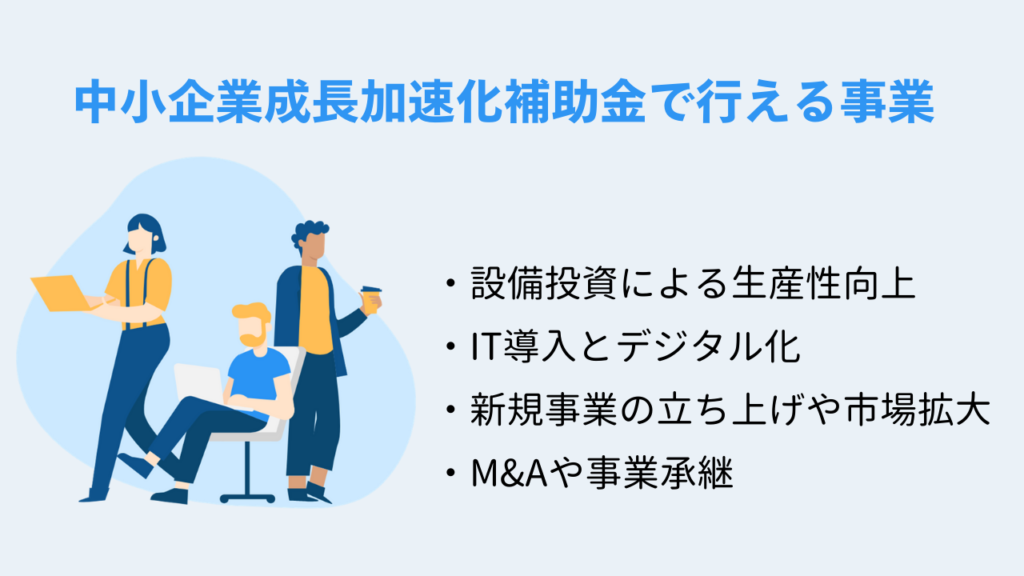 中小企業成長加速化補助金で行える事業

・設備投資による生産性向上
・IT導入とデジタル化
・新規事業の立ち上げや市場拡大
・M&Aや事業承継